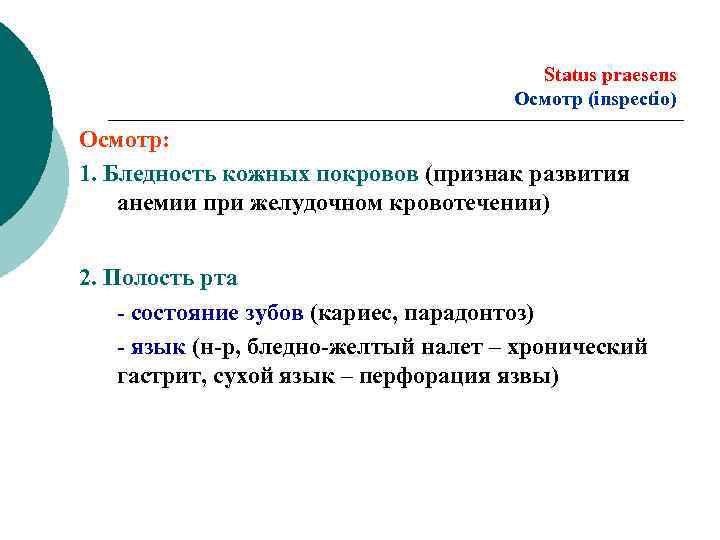 Status praesens
Осмотр (inspectio)

Осмотр:

1. Бледность кожных покровов (признак развития анемии при желудочном кровотечении)

2. Полость рта

- состояние зубов (кариес, парадонтоз)

- язык (н-р, бледно-желтый налет – хронический гастрит, сухой язык – перфорация язвы)